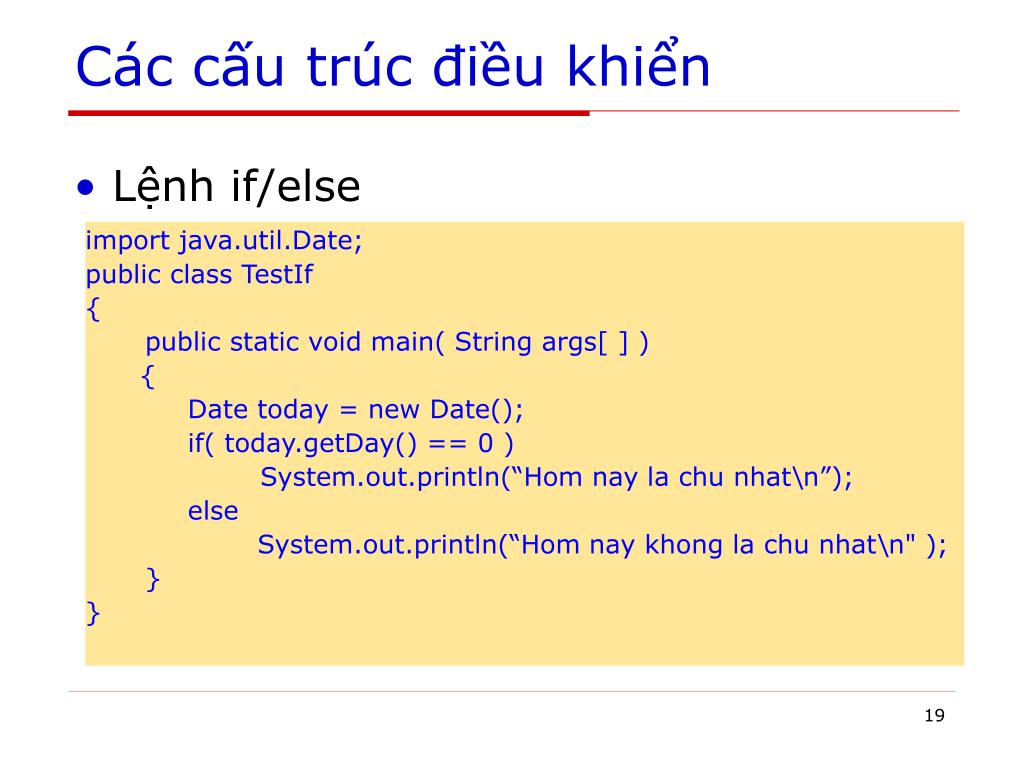 Các cấu trúc điều khiển

• Lệnh if/else

import java.util.Date;
public class TestIf
{
public static void main( String args[ ] )
{
Date today = new Date();
if( today.getDay() == 0 )
System.out.println(“Hom nay la chu nhat\n”);
else
System.out.println(“Hom nay khong la chu nhat\n" );
}
}

19